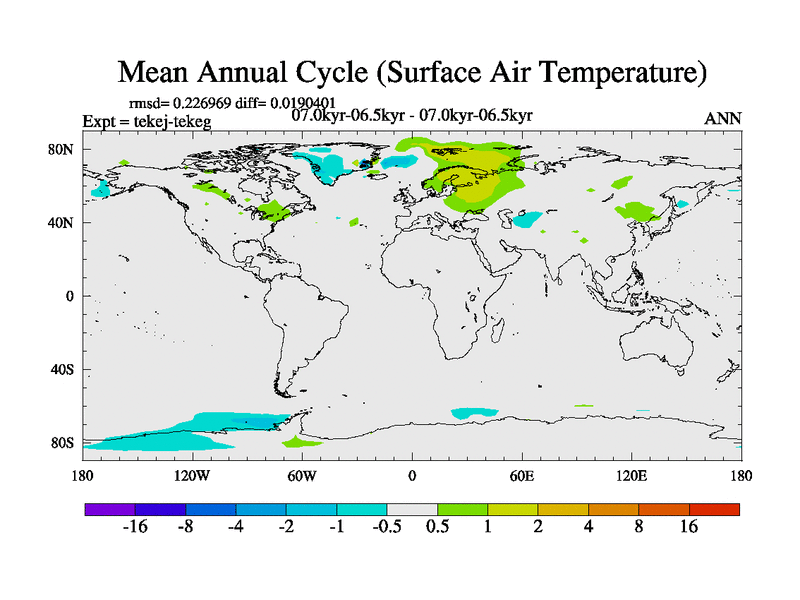 Mean Annual Cycle (Surface Air Temperature)

rmsd= 0.226969 diff= 0.0190401
Expt = tekej-tekeg
07.0kyr-06.5kyr - 07.0kyr-06.5kyr
ANN

80N
40N
0
40S
80S

180 120W 60W 0 60E 120E 180

-16 -8 -4 -2 -1 -0.5 0.5 1 2 4 8 16